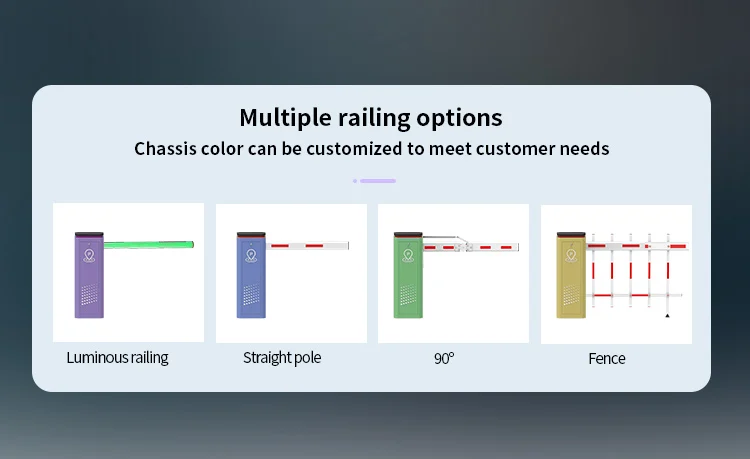 Multiple railing options
Chassis color can be customized to meet customer needs

Luminous railing

Straight pole

90°

Fence